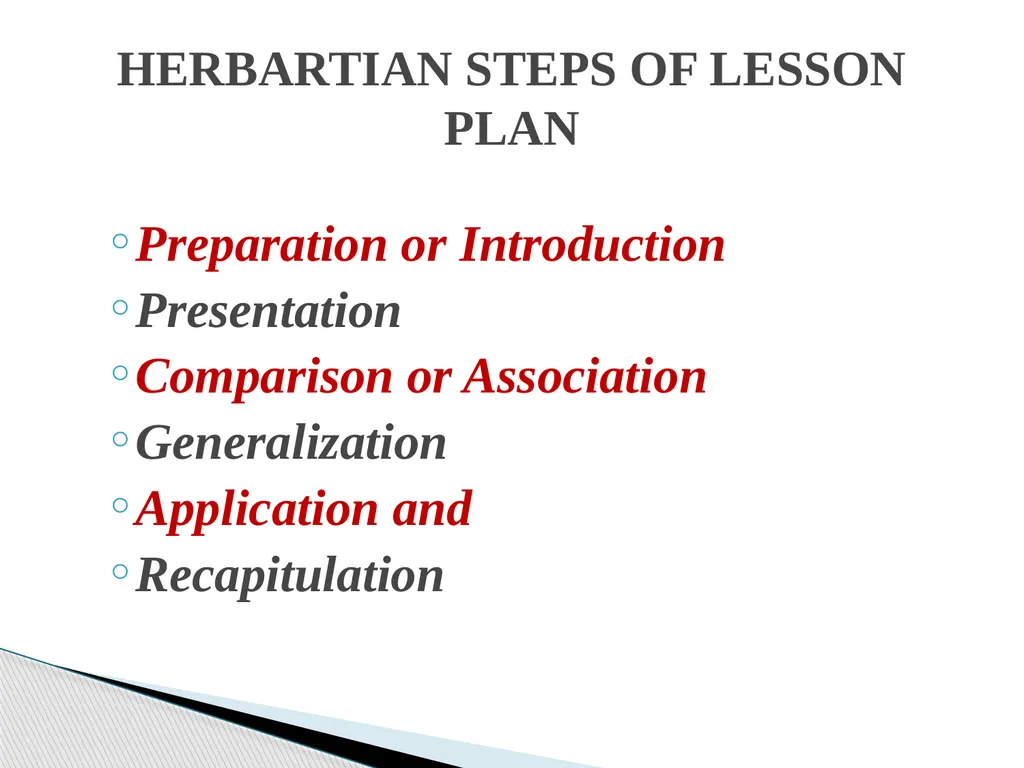 HERBARTIAN STEPS OF LESSON PLAN

◦ Preparation or Introduction
◦ Presentation
◦ Comparison or Association
◦ Generalization
◦ Application and
◦ Recapitulation